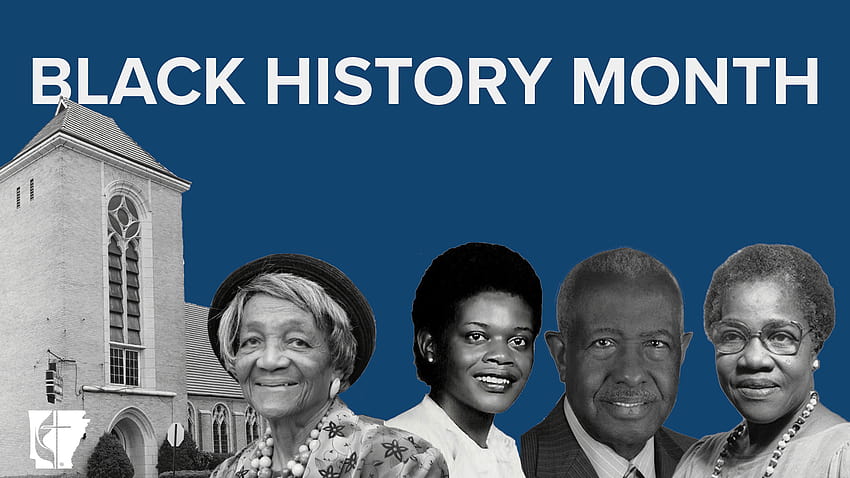 BLACK HISTORY MONTH